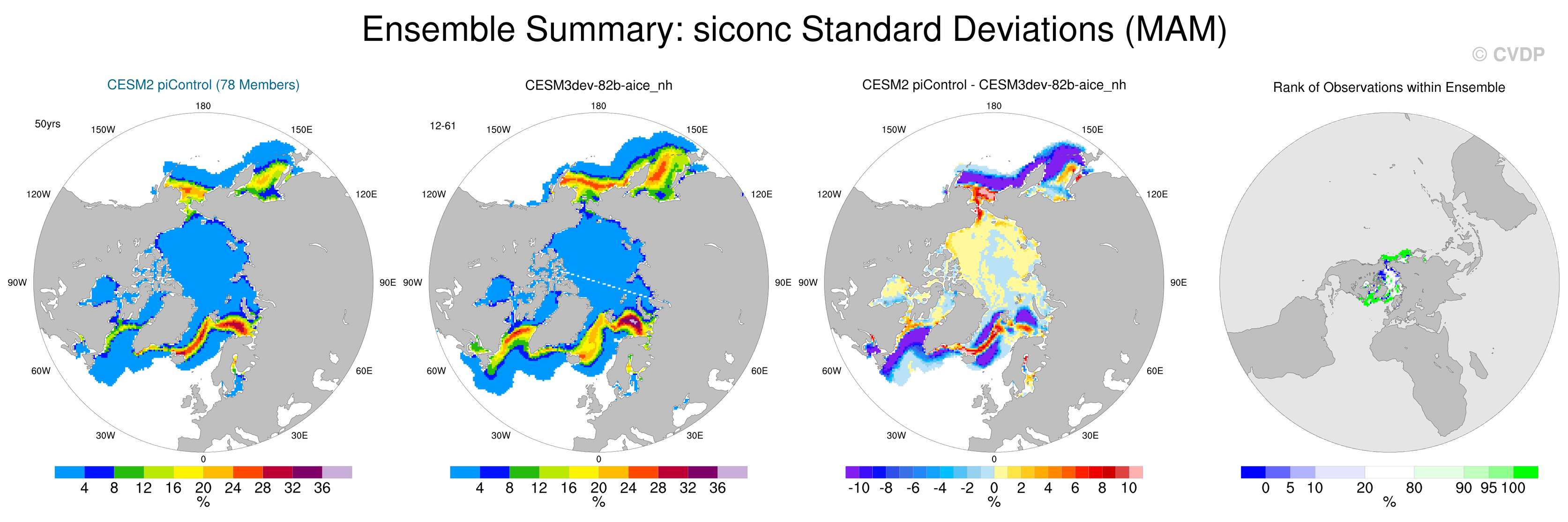 Ensemble Summary: siconc Standard Deviations (MAM)

© CVDP

CESM2 piControl (78 Members)

50yrs

180
150W
150E
120W
120E
90W
90E
60W
60E
30W
30E
0

4 8 12 16 20 24 28 32 36
%

CESM3dev-82b-aice_nh

12-61

180
150W
150E
120W
120E
90W
90E
60W
60E
30W
30E
0

4 8 12 16 20 24 28 32 36
%

CESM2 piControl - CESM3dev-82b-aice_nh

180
150W
150E
120W
120E
90W
90E
60W
60E
30W
30E
0

-10 -8 -6 -4 -2 0 2 4 6 8 10
%

Rank of Observations within Ensemble

0 5 10 20 80 90 95 100
%